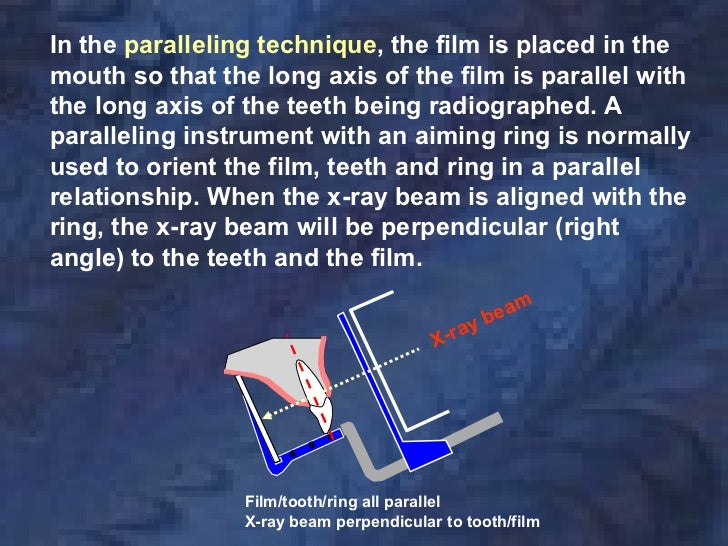 In the paralleling technique, the film is placed in the mouth so that the long axis of the film is parallel with the long axis of the teeth being radiographed. A paralleling instrument with an aiming ring is normally used to orient the film, teeth and ring in a parallel relationship. When the x-ray beam is aligned with the ring, the x-ray beam will be perpendicular (right angle) to the teeth and the film.

X-ray beam

Film/tooth/ring all parallel
X-ray beam perpendicular to tooth/film